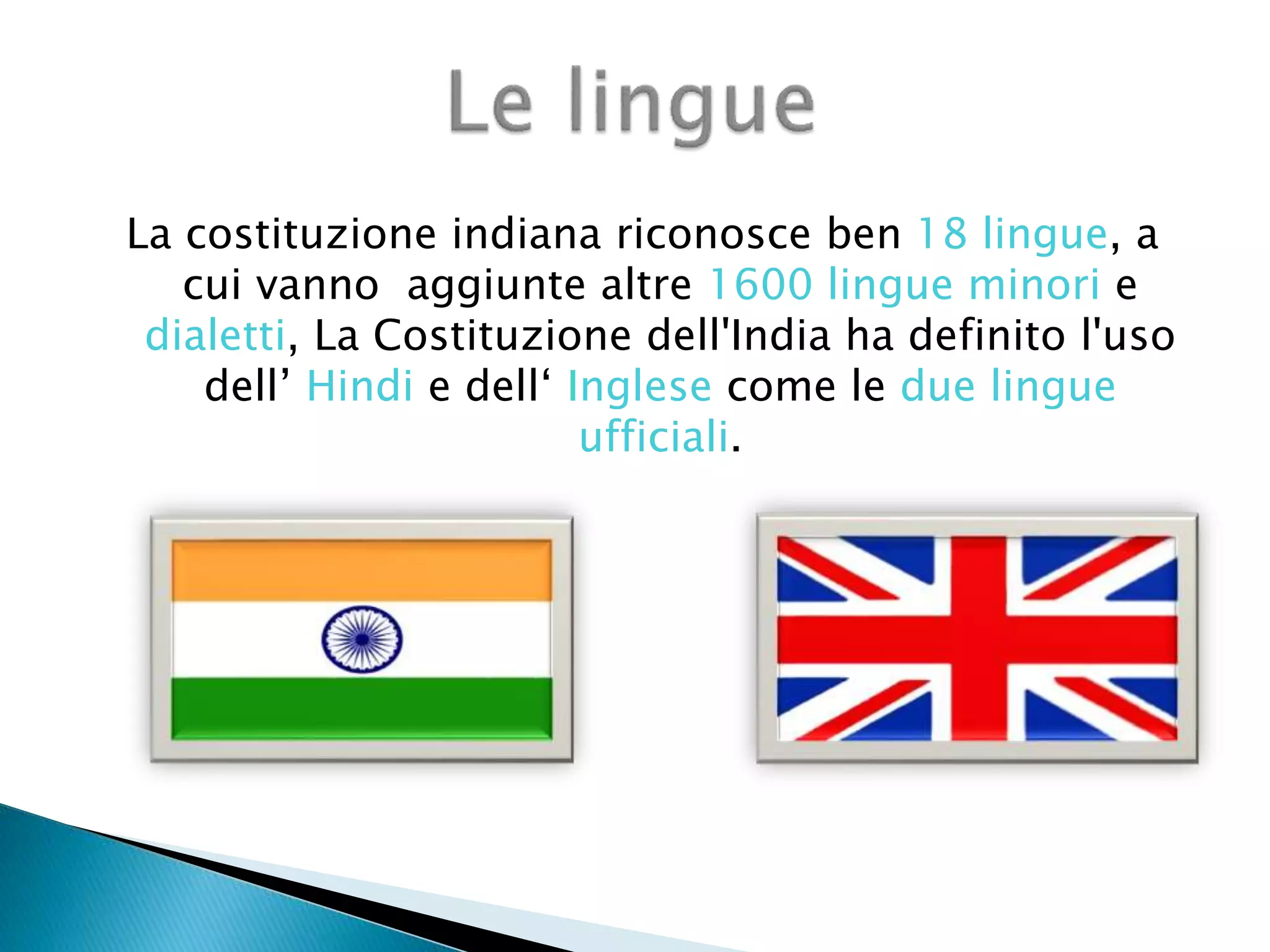 Le lingue

La costituzione indiana riconosce ben 18 lingue, a cui vanno  aggiunte altre 1600 lingue minori e dialetti, La Costituzione dell'India ha definito l'uso dell’ Hindi e dell‘ Inglese come le due lingue ufficiali.